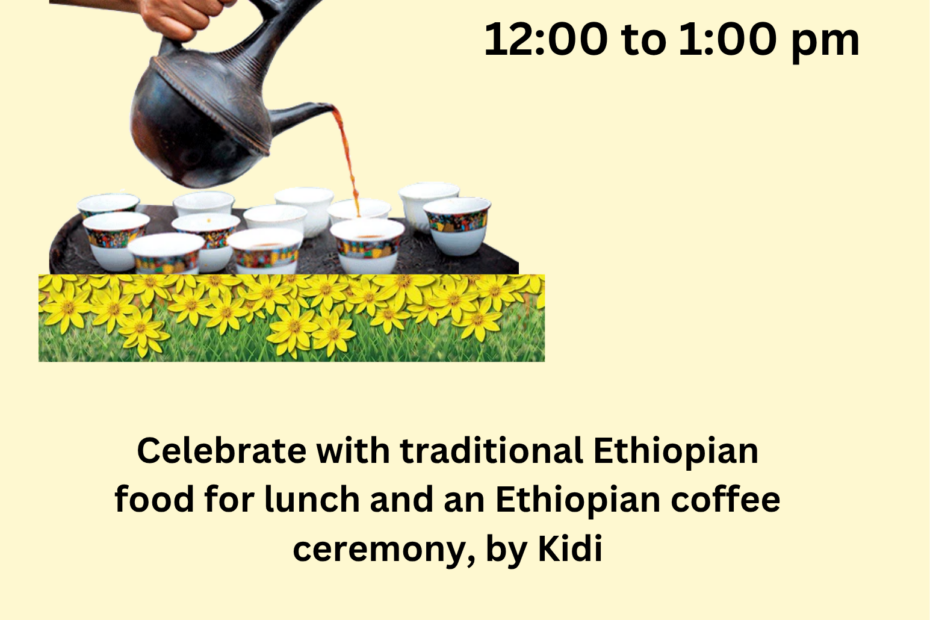 12:00 to 1:00 pm

Celebrate with traditional Ethiopian food for lunch and an Ethiopian coffee ceremony, by Kidi